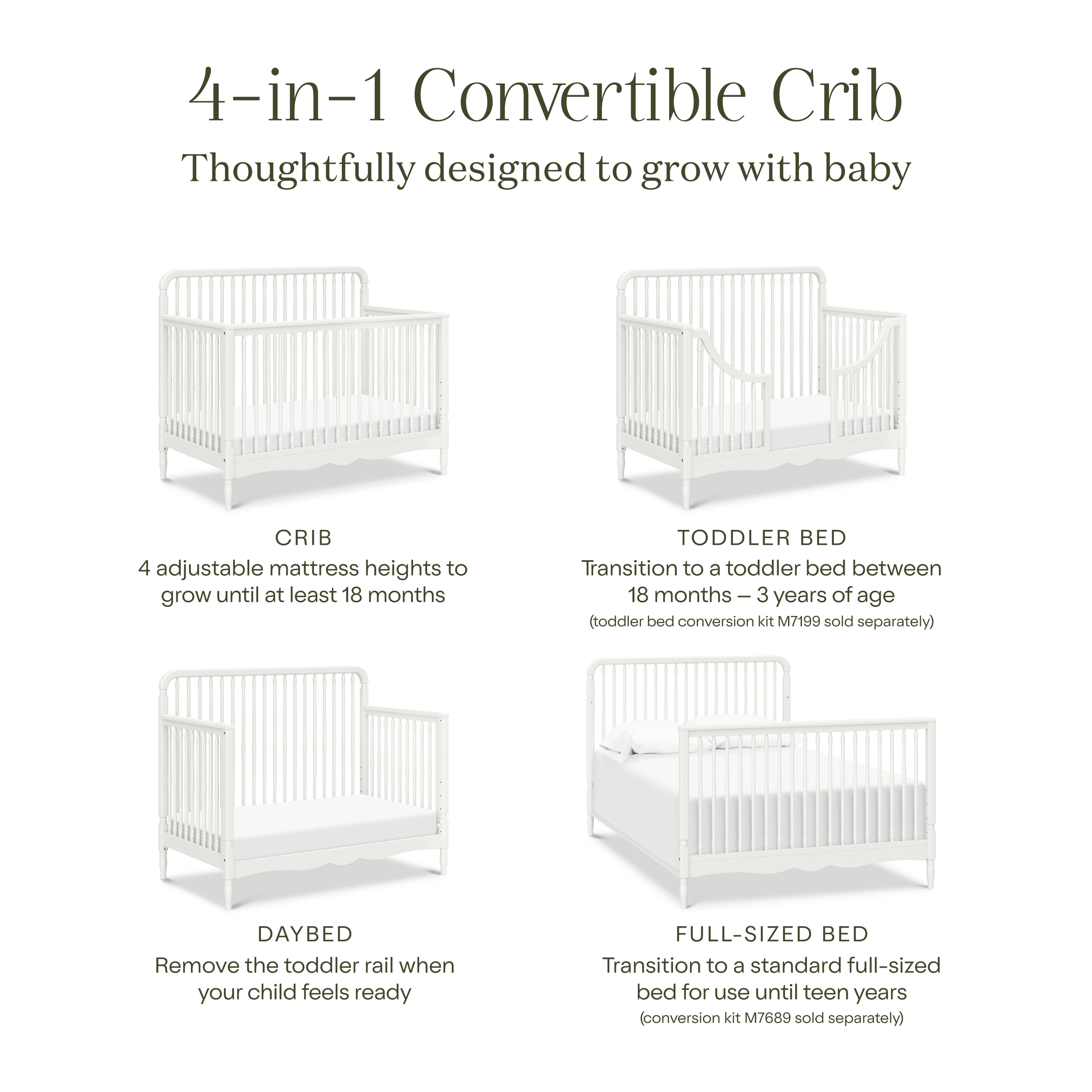 4-in-1 Convertible Crib
Thoughtfully designed to grow with baby

CRIB
4 adjustable mattress heights to grow until at least 18 months

TODDLER BED
Transition to a toddler bed between 18 months – 3 years of age
(toddler bed conversion kit M7199 sold separately)

DAYBED
Remove the toddler rail when your child feels ready

FULL-SIZED BED
Transition to a standard full-sized bed for use until teen years
(conversion kit M7689 sold separately)